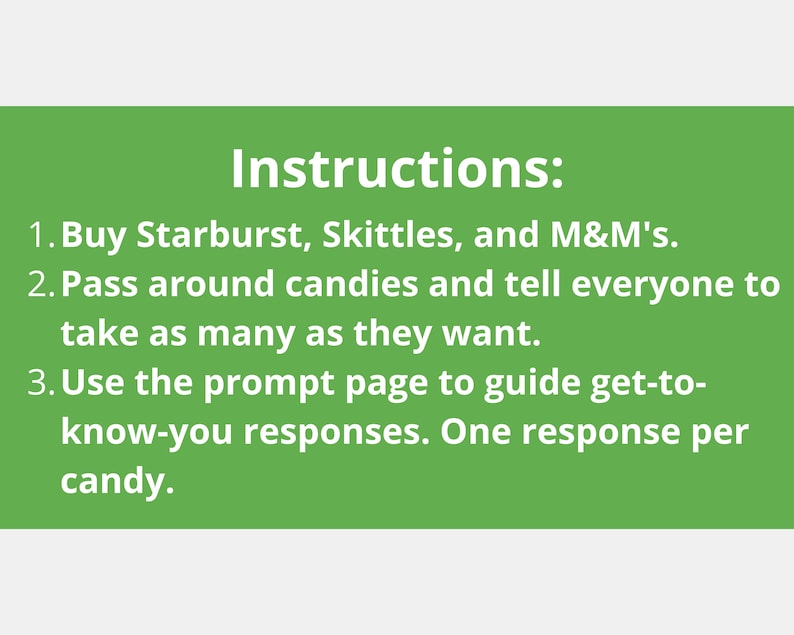 Instructions:

1. Buy Starburst, Skittles, and M&M's.
2. Pass around candies and tell everyone to take as many as they want.
3. Use the prompt page to guide get-to-know-you responses. One response per candy.